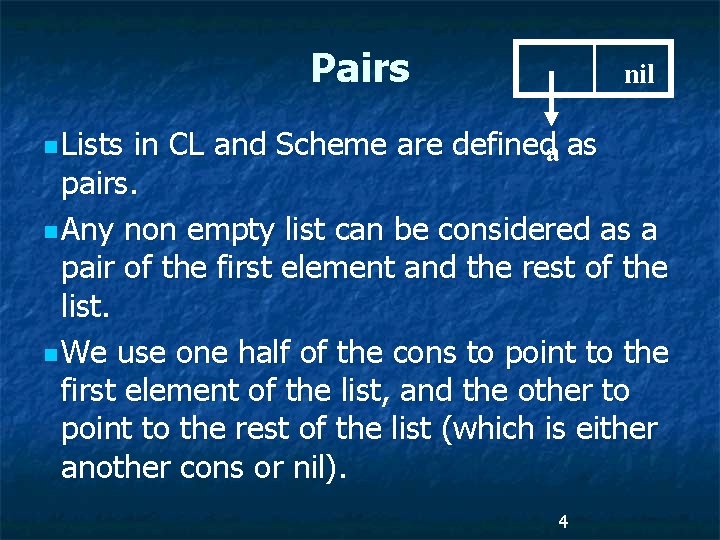 Pairs

nil

a

Lists in CL and Scheme are defined as pairs.

Any non empty list can be considered as a pair of the first element and the rest of the list.

We use one half of the cons to point to the first element of the list, and the other to point to the rest of the list (which is either another cons or nil).

4